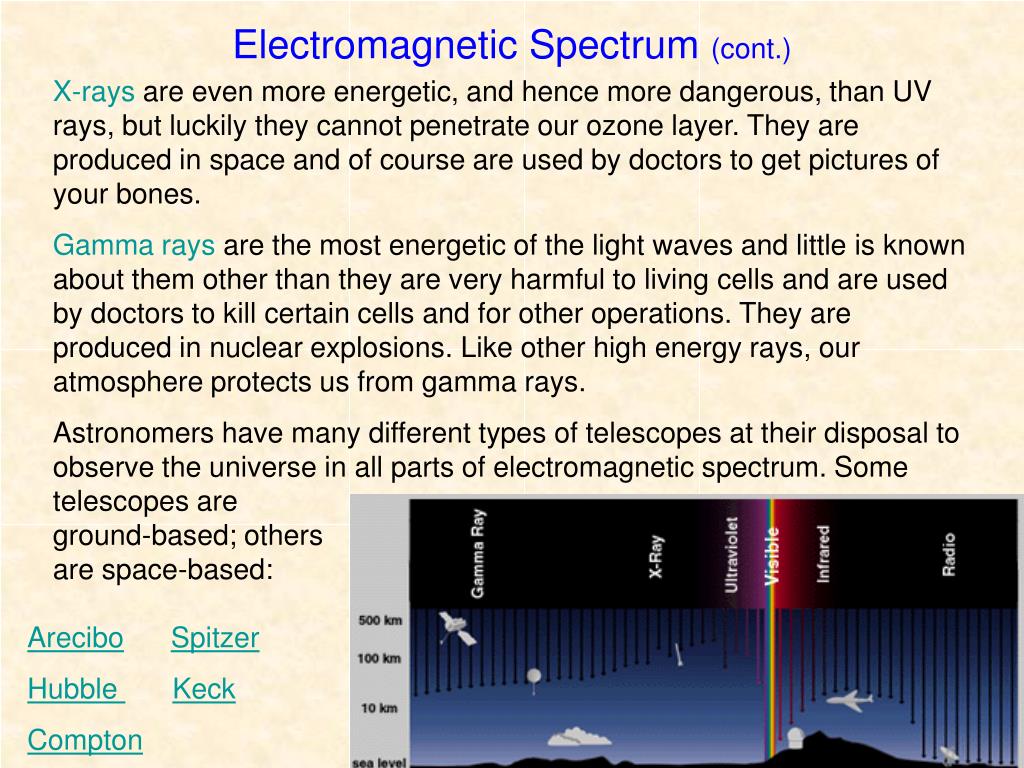 Electromagnetic Spectrum (cont.)

X-rays are even more energetic, and hence more dangerous, than UV rays, but luckily they cannot penetrate our ozone layer. They are produced in space and of course are used by doctors to get pictures of your bones.

Gamma rays are the most energetic of the light waves and little is known about them other than they are very harmful to living cells and are used by doctors to kill certain cells and for other operations. They are produced in nuclear explosions. Like other high energy rays, our atmosphere protects us from gamma rays.

Astronomers have many different types of telescopes at their disposal to observe the universe in all parts of electromagnetic spectrum. Some telescopes are ground-based; others are space-based:

Arecibo Spitzer
Hubble Keck
Compton

Gamma Ray
X-Ray
Ultraviolet
Visible
Infrared
Radio
500 km
100 km
10 km
sea level